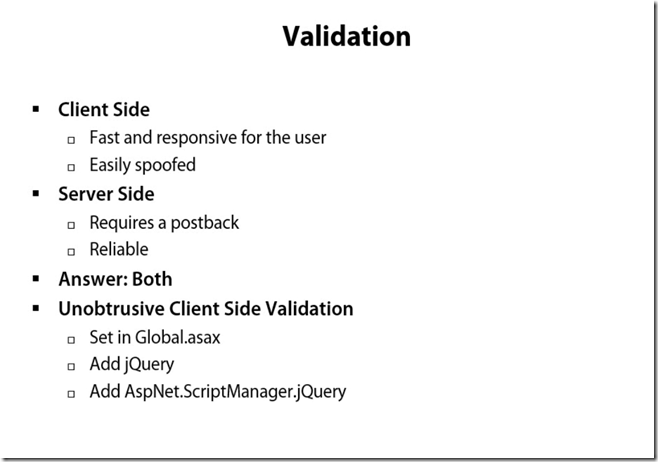 Validation

- Client Side
  - Fast and responsive for the user
  - Easily spoofed
- Server Side
  - Requires a postback
  - Reliable
- Answer: Both
- Unobtrusive Client Side Validation
  - Set in Global.asax
  - Add jQuery
  - Add AspNet.ScriptManager.jQuery